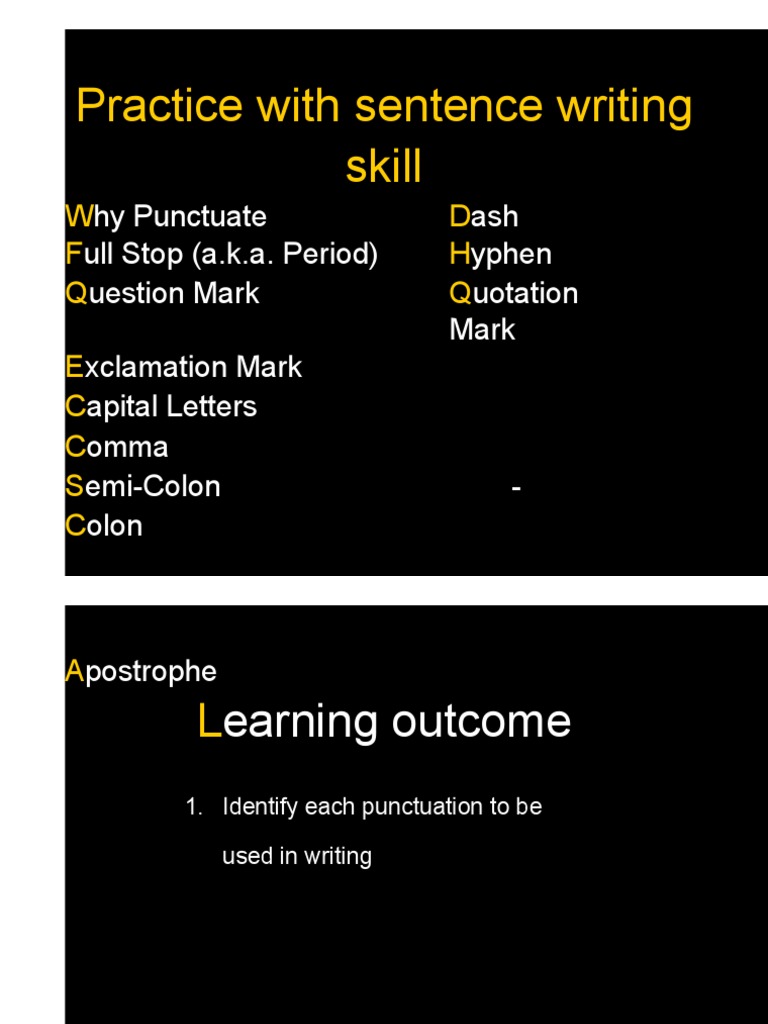 Practice with sentence writing skill

Why Punctuate
Full Stop (a.k.a. Period)
Question Mark
Exclamation Mark
Capital Letters
Comma
Semi-Colon
Colon

Dash
Hyphen
Quotation Mark

-

Apostrophe

Learning outcome

1. Identify each punctuation to be used in writing